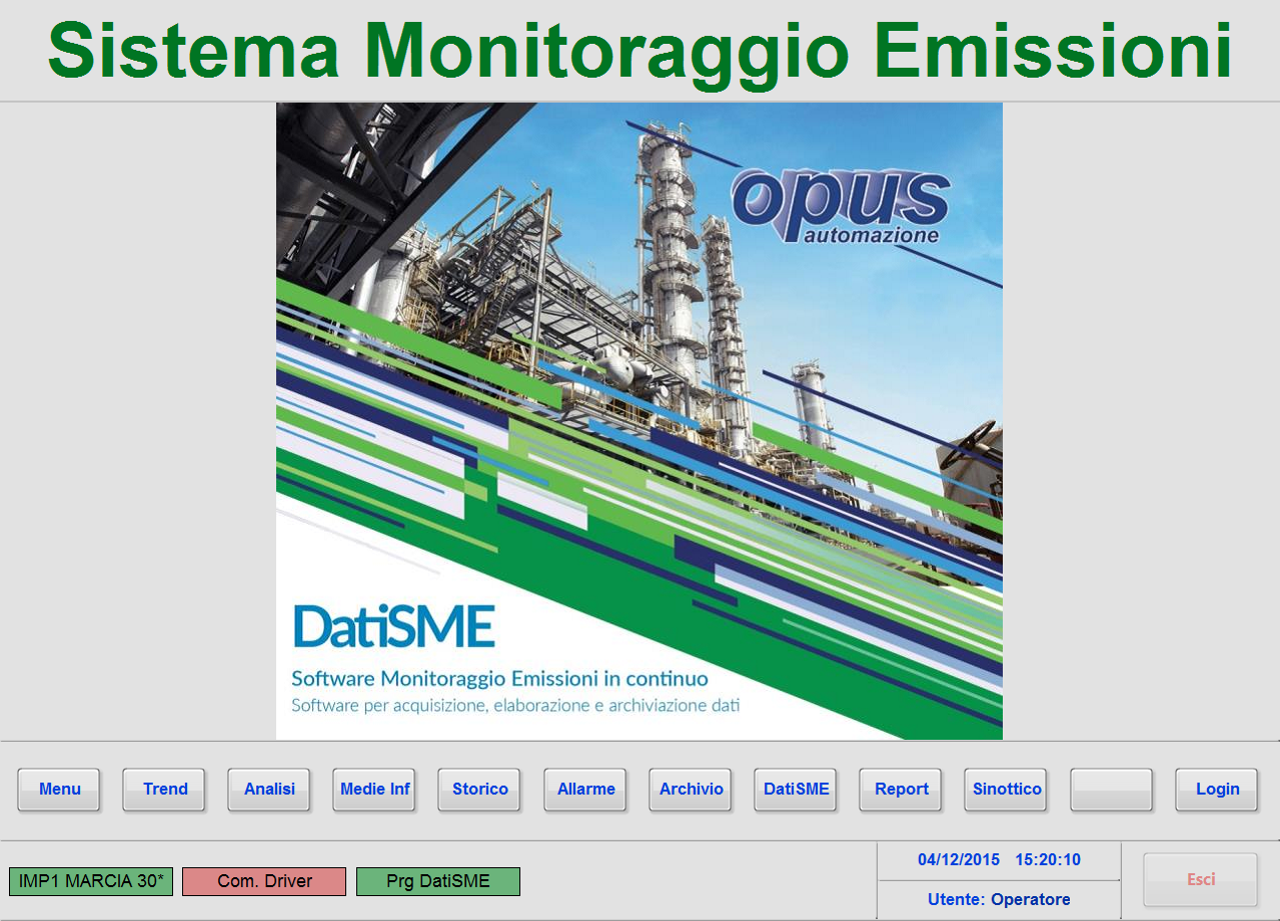 Sistema Monitoraggio Emissioni

opus
automazione

DatiSME

Software Monitoraggio Emissioni in continuo

Software per acquisizione, elaborazione e archiviazione dati

Menu Trend Analisi Medie Inf Storico Allarme Archivio DatiSME Report Sinottico Login

IMP1 MARCIA 30* Com. Driver Prg DatiSME

04/12/2015 15:20:10

Utente: Operatore

Esci